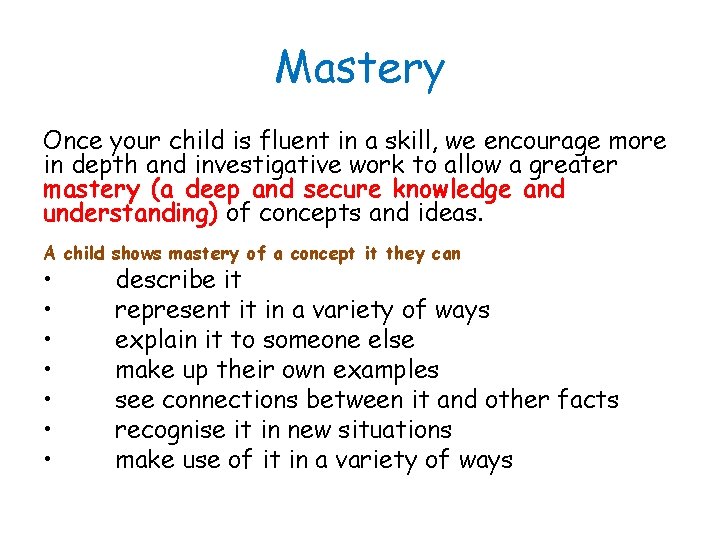 Mastery

Once your child is fluent in a skill, we encourage more in depth and investigative work to allow a greater mastery (a deep and secure knowledge and understanding) of concepts and ideas.

A child shows mastery of a concept it they can
• describe it
• represent it in a variety of ways
• explain it to someone else
• make up their own examples
• see connections between it and other facts
• recognise it in new situations
• make use of it in a variety of ways